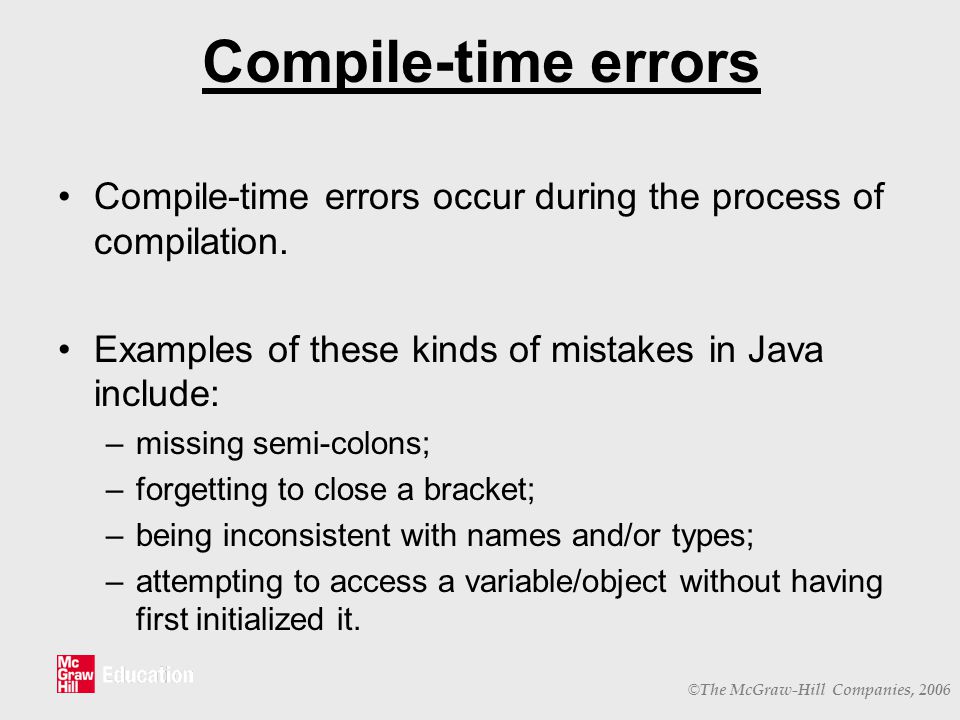 Compile-time errors

• Compile-time errors occur during the process of compilation.

• Examples of these kinds of mistakes in Java include:
– missing semi-colons;
– forgetting to close a bracket;
– being inconsistent with names and/or types;
– attempting to access a variable/object without having first initialized it.

Mc Graw Hill Education

©The McGraw-Hill Companies, 2006